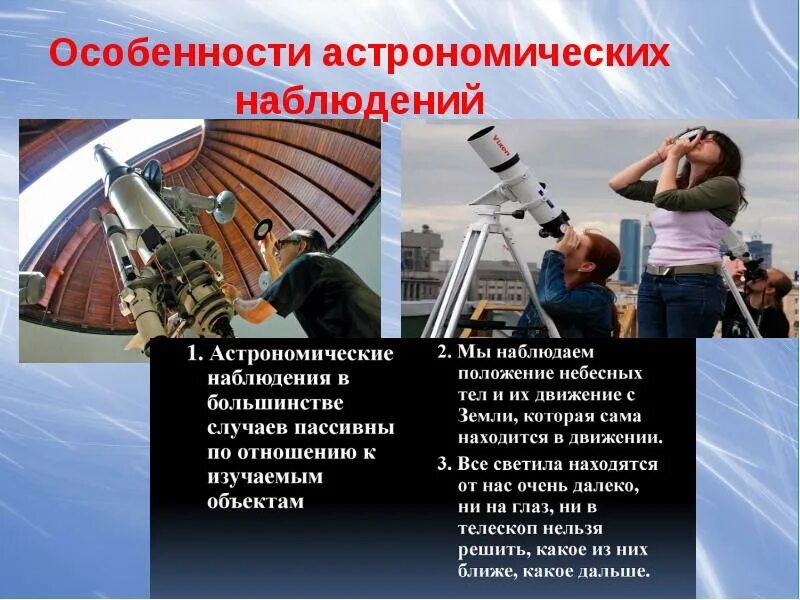 Особенности астрономических наблюдений

Vixen

1. Астрономические наблюдения в большинстве случаев пассивны по отношению к изучаемым объектам

2. Мы наблюдаем положение небесных тел и их движение с Земли, которая сама находится в движении.

3. Все светила находятся от нас очень далеко, ни на глаз, ни в телескоп нельзя решить, какое из них ближе, какое дальше.